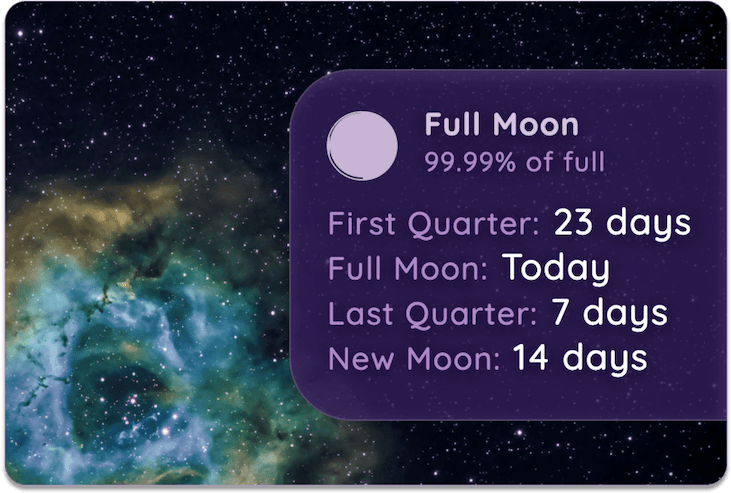 Full Moon
99.99% of full

First Quarter: 23 days
Full Moon: Today
Last Quarter: 7 days
New Moon: 14 days